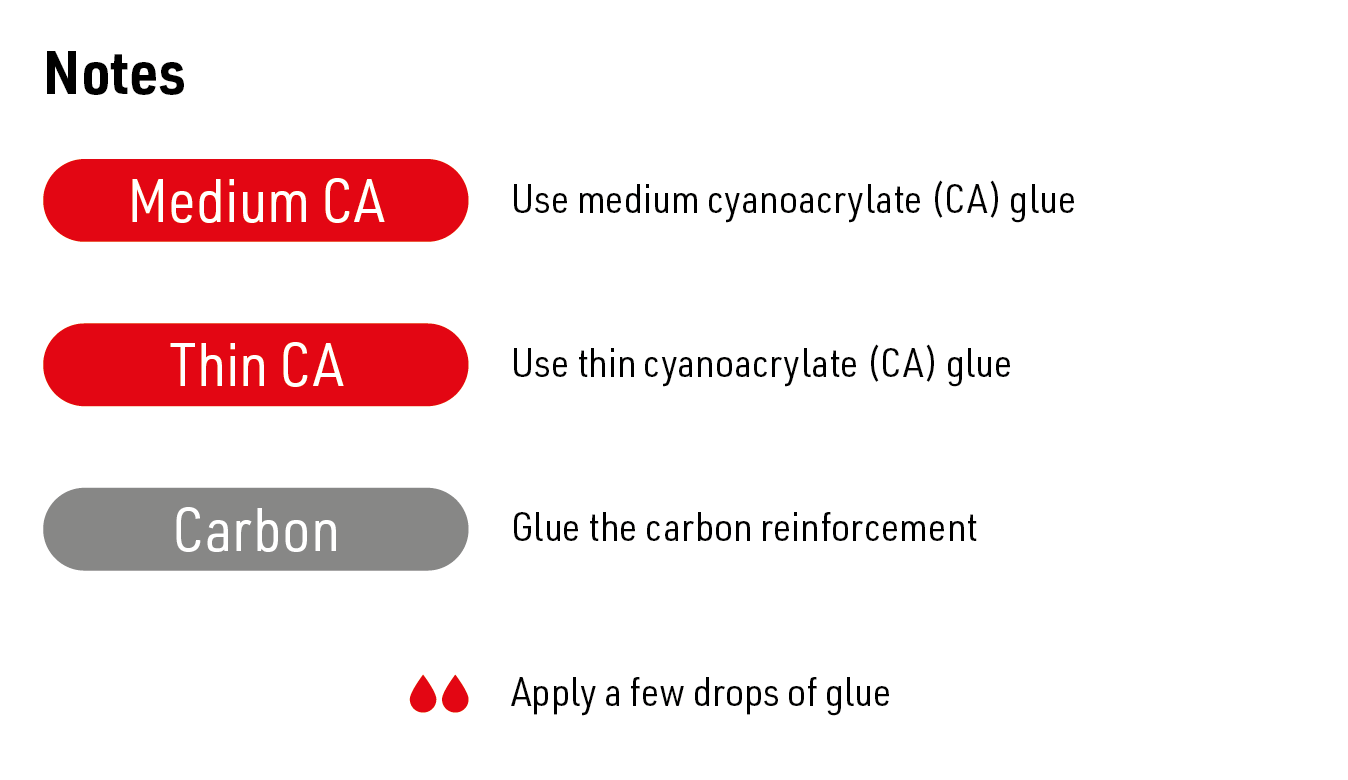 Notes

Medium CA

Use medium cyanoacrylate (CA) glue

Thin CA

Use thin cyanoacrylate (CA) glue

Carbon

Glue the carbon reinforcement

Apply a few drops of glue